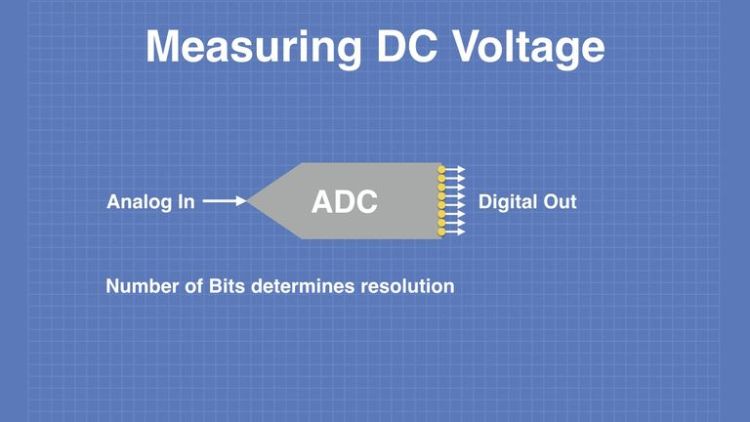 Measuring DC Voltage

Analog In

ADC

Digital Out

Number of Bits determines resolution